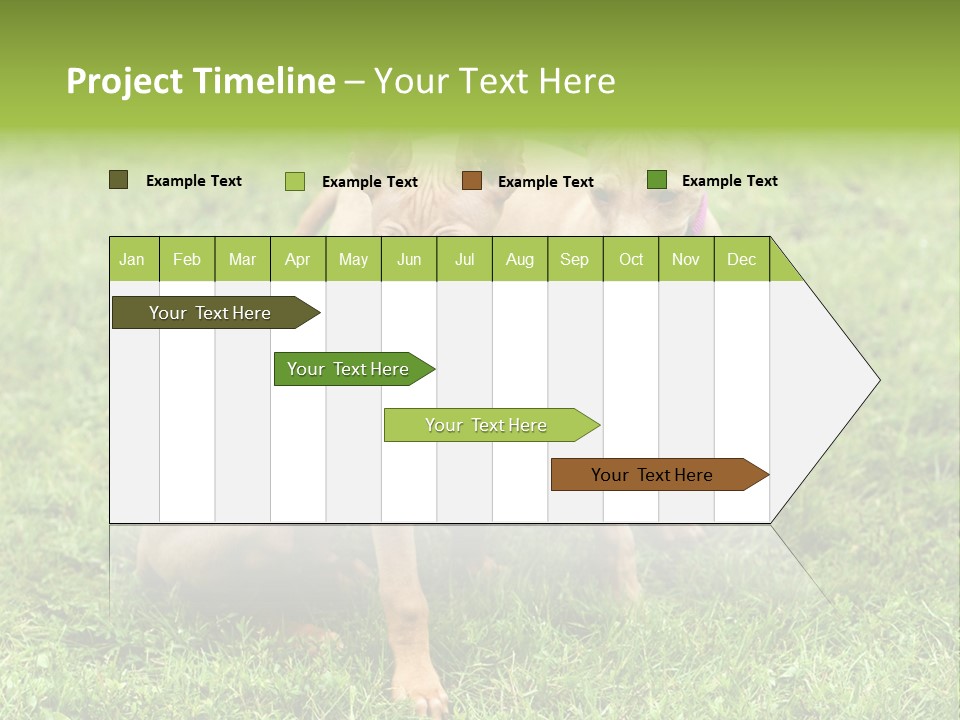 Project Timeline – Your Text Here

Example Text
Example Text
Example Text
Example Text

| Jan | Feb | Mar | Apr | May | Jun | Jul | Aug | Sep | Oct | Nov | Dec |
|---|---|---|---|---|---|---|---|---|---|---|---|

Your Text Here
Your Text Here
Your Text Here
Your Text Here